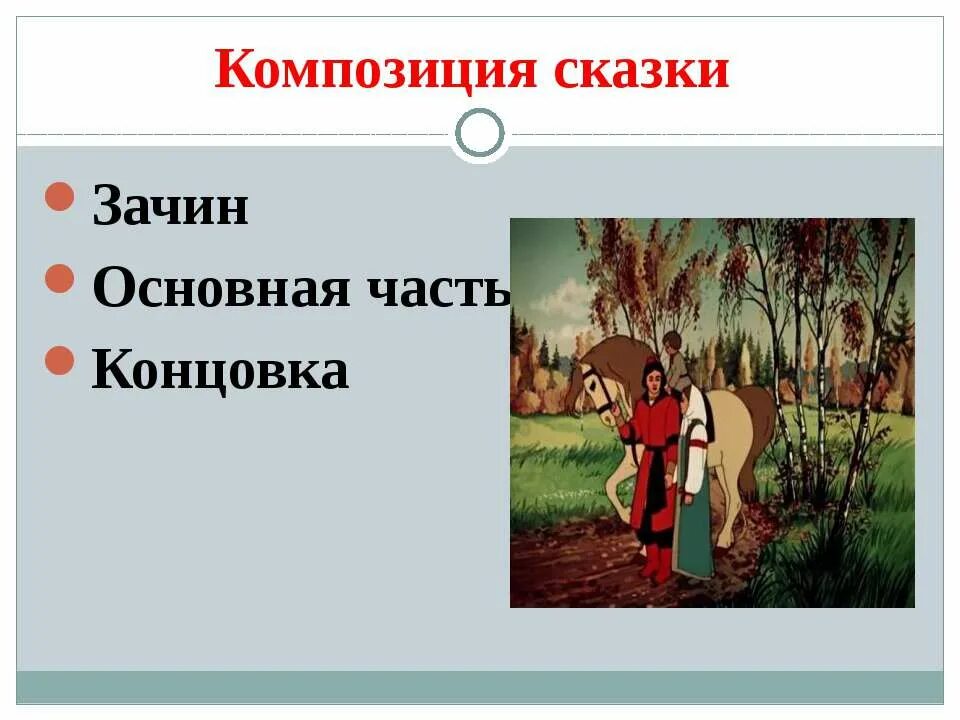 Композиция сказки

Зачин
Основная часть
Концовка